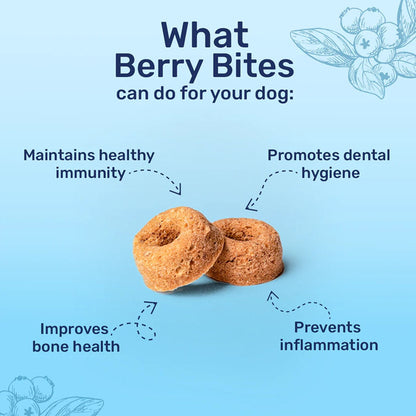 What Berry Bites
can do for your dog:

Maintains healthy immunity

Promotes dental hygiene

Improves bone health

Prevents inflammation